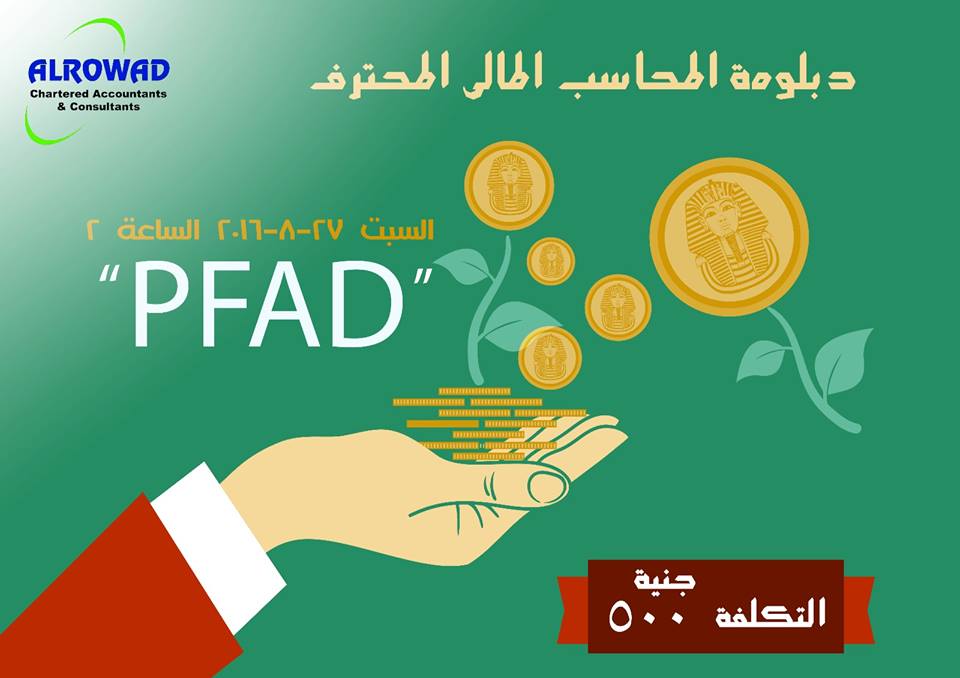 ALROWAD
Chartered Accountants
& Consultants

دبلومة المحاسب المالى المحترف

السبت ٢٧-٨-٢٠١٦ الساعة ٢

"PFAD"

التكلفة ٥٠٠ جنية